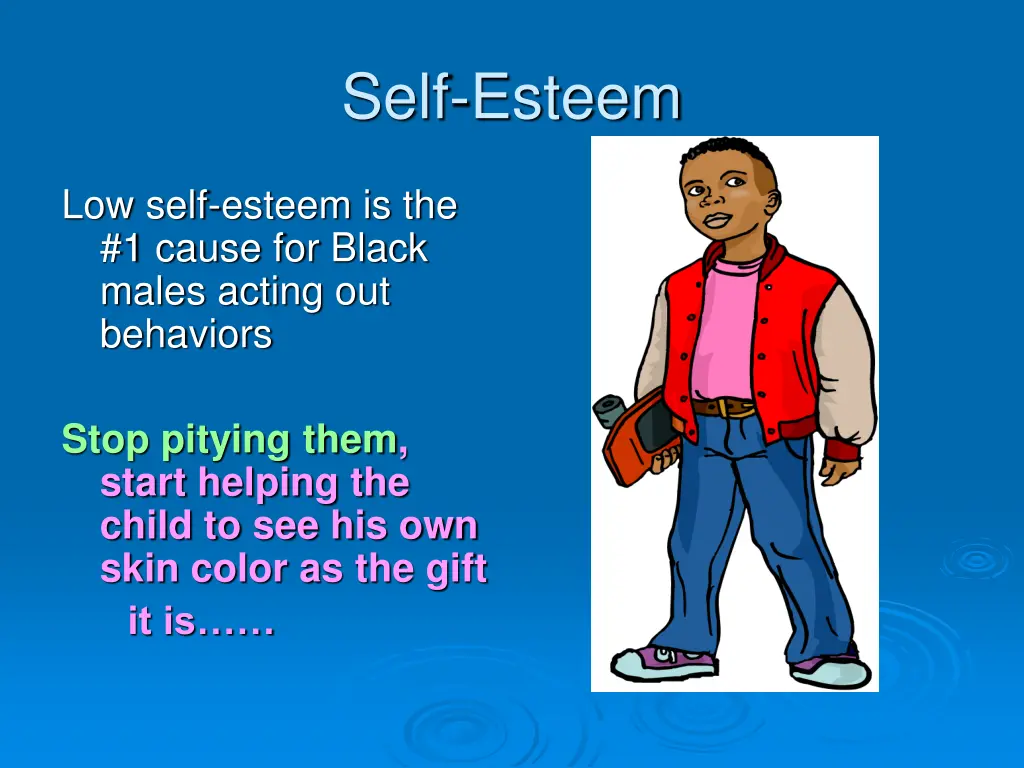 Self-Esteem

Low self-esteem is the #1 cause for Black males acting out behaviors

Stop pitying them, start helping the child to see his own skin color as the gift it is……